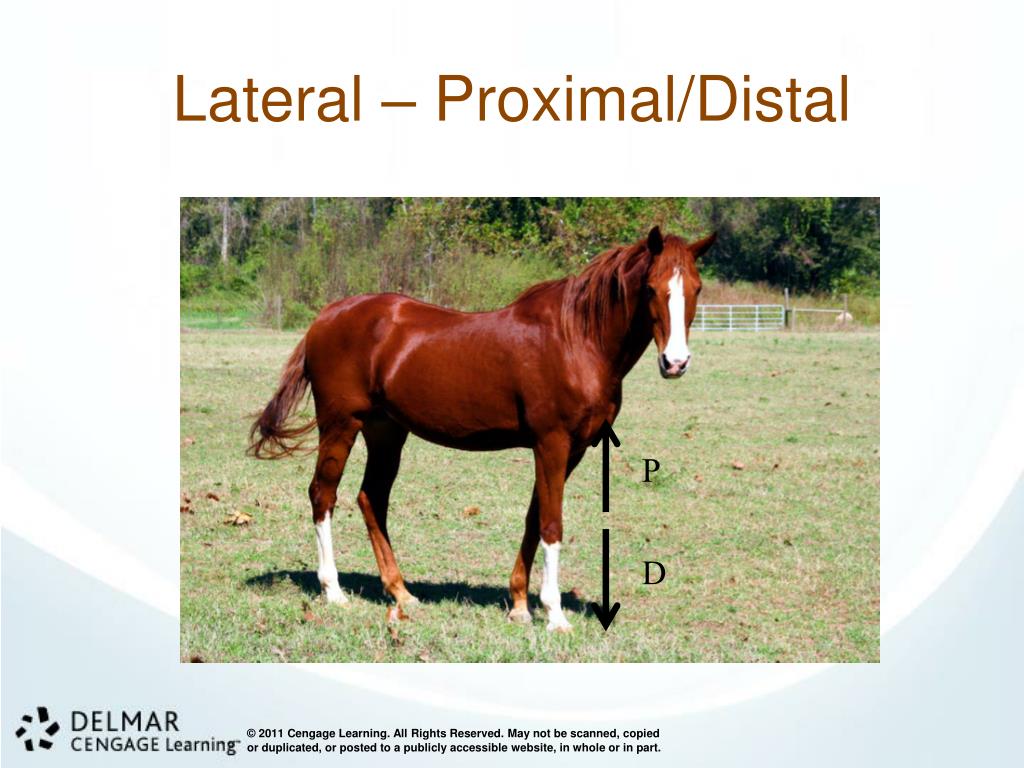 Lateral – Proximal/Distal

P

D

DELMAR
CENGAGE Learning™

© 2011 Cengage Learning. All Rights Reserved. May not be scanned, copied or duplicated, or posted to a publicly accessible website, in whole or in part.